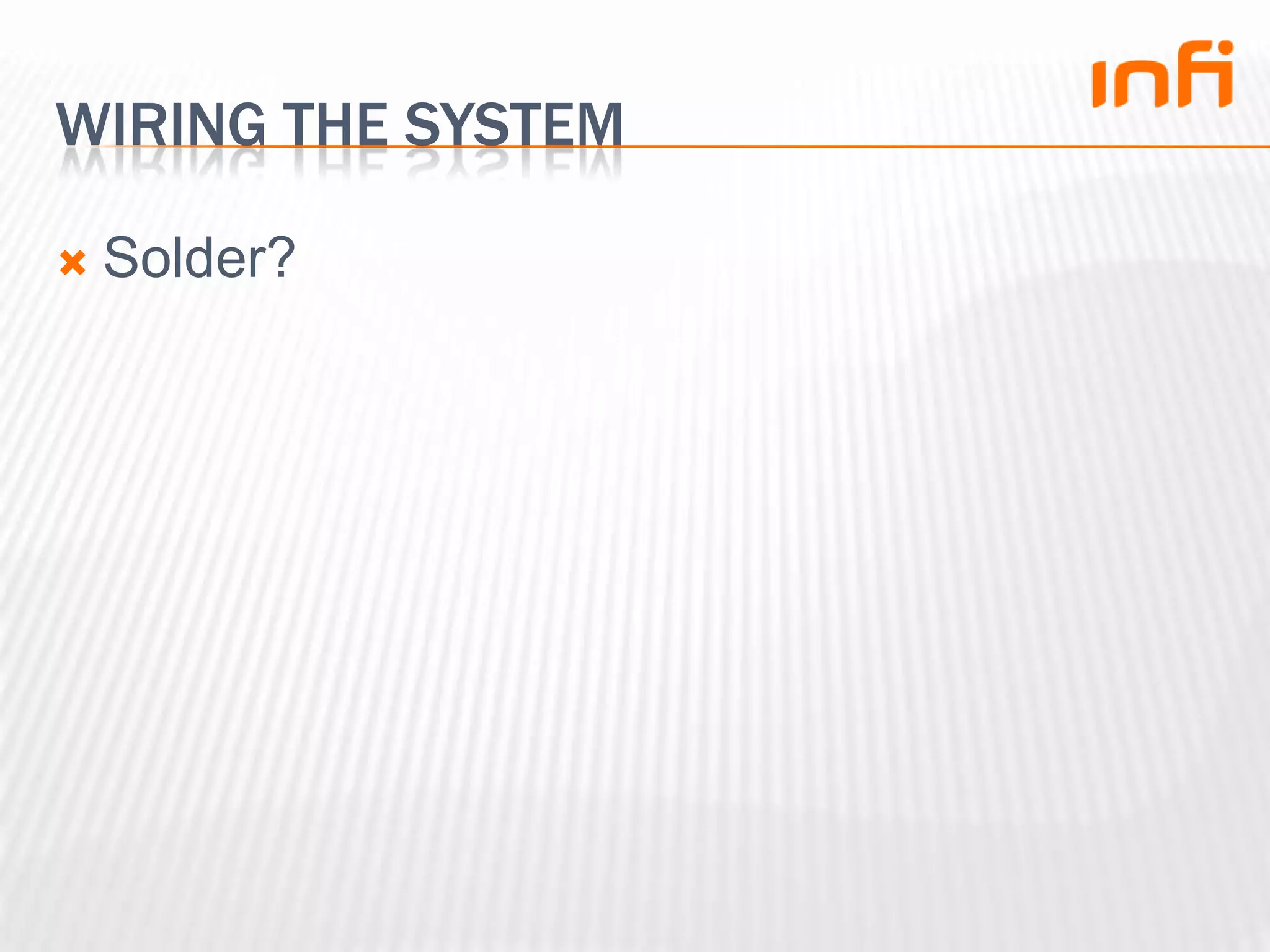 infi

WIRING THE SYSTEM

Solder?